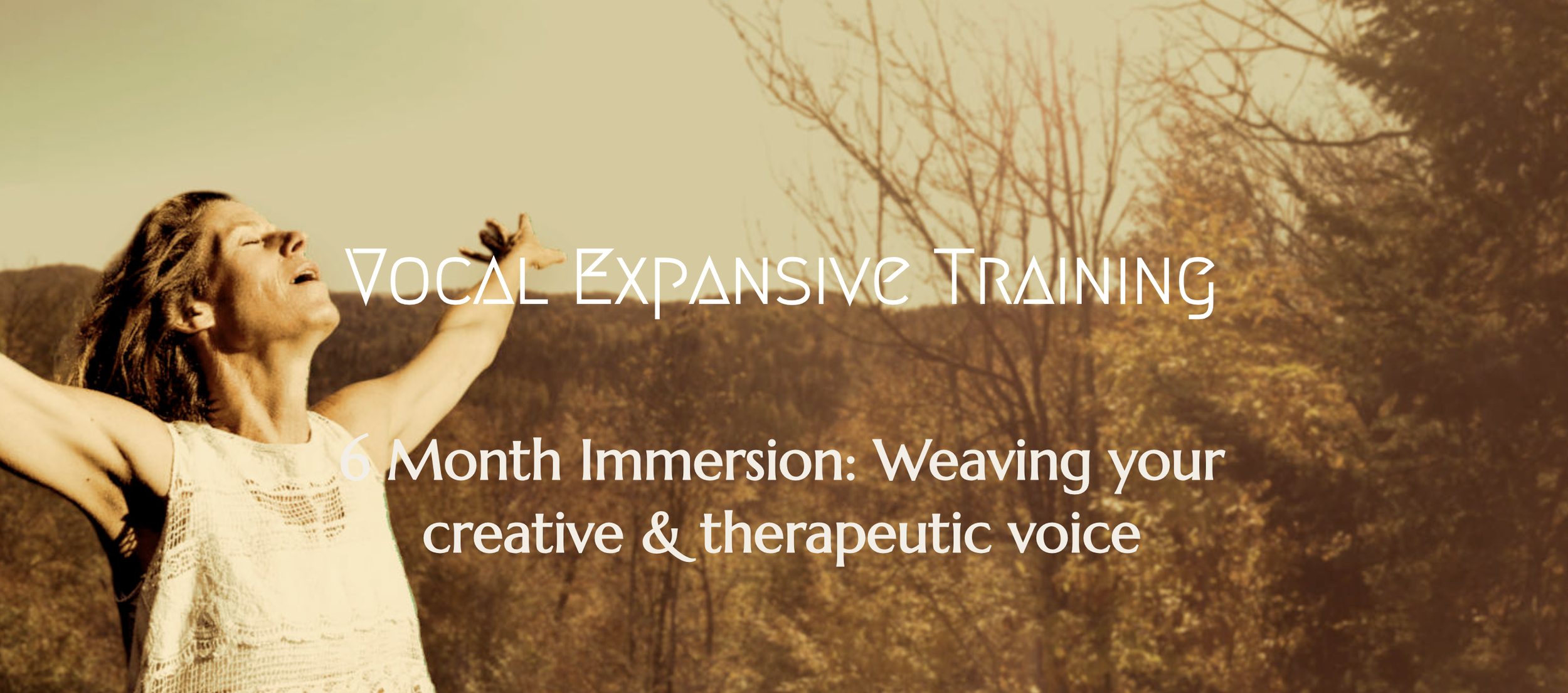 Vocal Expansive Training

6 Month Immersion: Weaving your creative & therapeutic voice